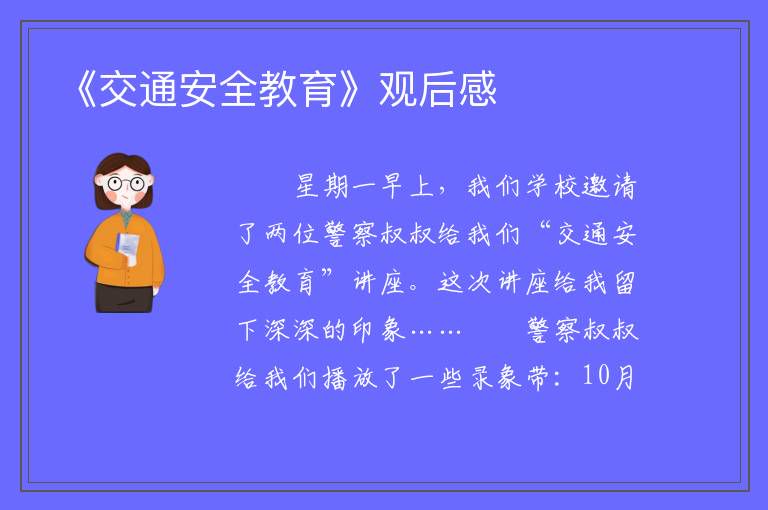 《交通安全教育》观后感

星期一早上，我们学校邀请了两位警察叔叔给我们“交通安全教育”讲座。这次讲座给我留下深深的印象……　警察叔叔给我们播放了一些录象带：10月